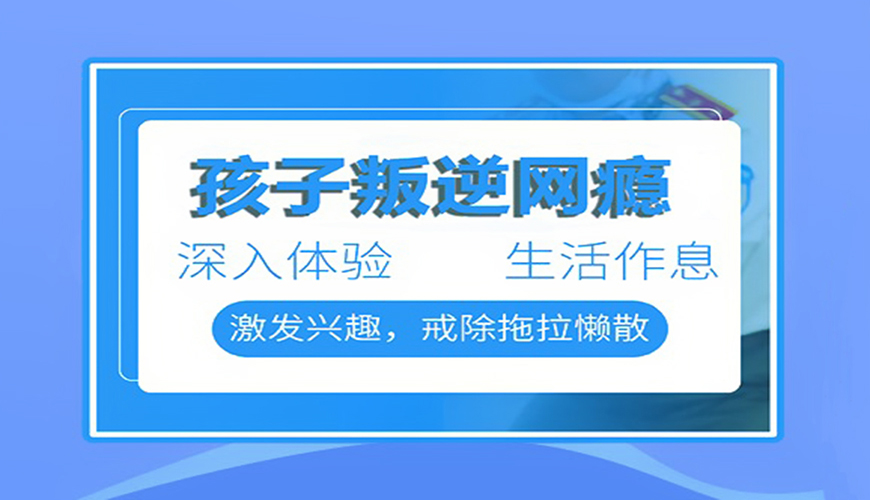 孩子叛逆网瘾

深入体验　　生活作息

激发兴趣，戒除拖拉懒散